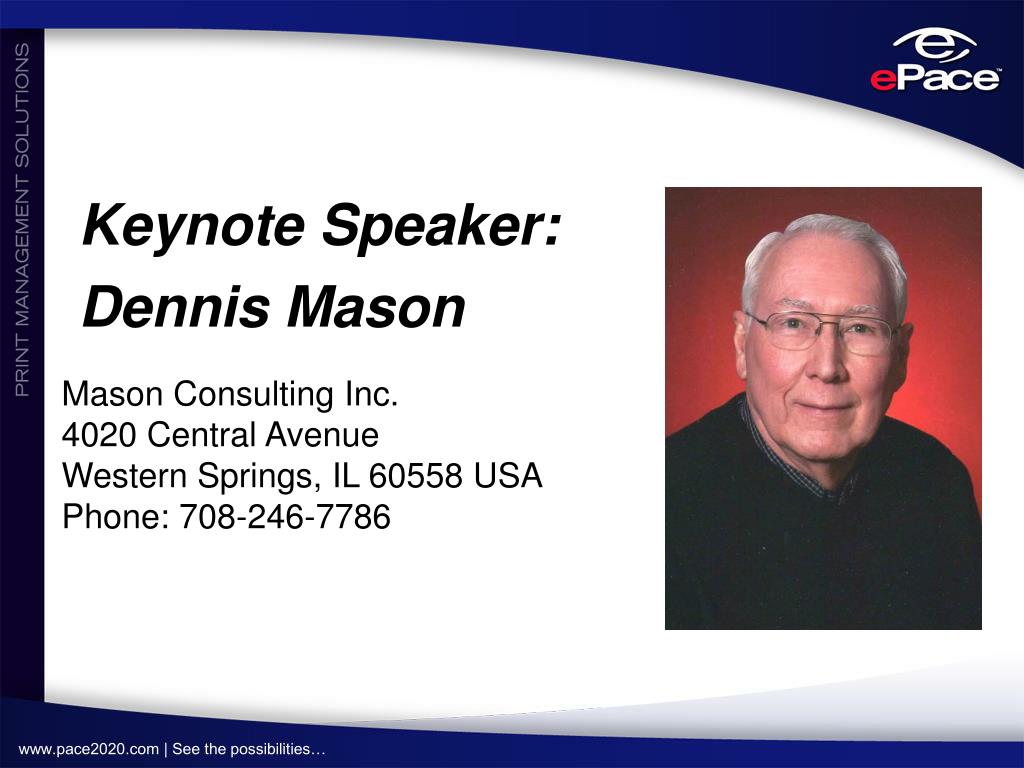 PRINT MANAGEMENT SOLUTIONS

ePace™

Keynote Speaker:
Dennis Mason

Mason Consulting Inc.
4020 Central Avenue
Western Springs, IL 60558 USA
Phone: 708-246-7786

www.pace2020.com | See the possibilities…